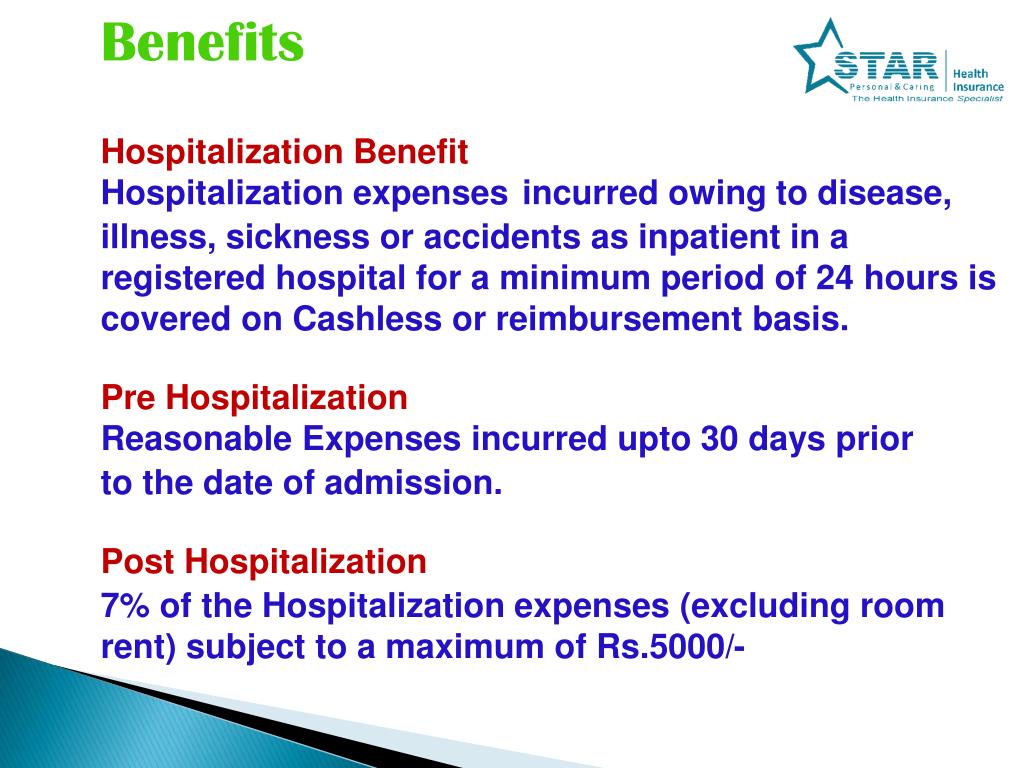 Benefits

STAR Personal & Caring Health Insurance The Health Insurance Specialist

Hospitalization Benefit
Hospitalization expenses incurred owing to disease, illness, sickness or accidents as inpatient in a registered hospital for a minimum period of 24 hours is covered on Cashless or reimbursement basis.

Pre Hospitalization
Reasonable Expenses incurred upto 30 days prior to the date of admission.

Post Hospitalization
7% of the Hospitalization expenses (excluding room rent) subject to a maximum of Rs.5000/-